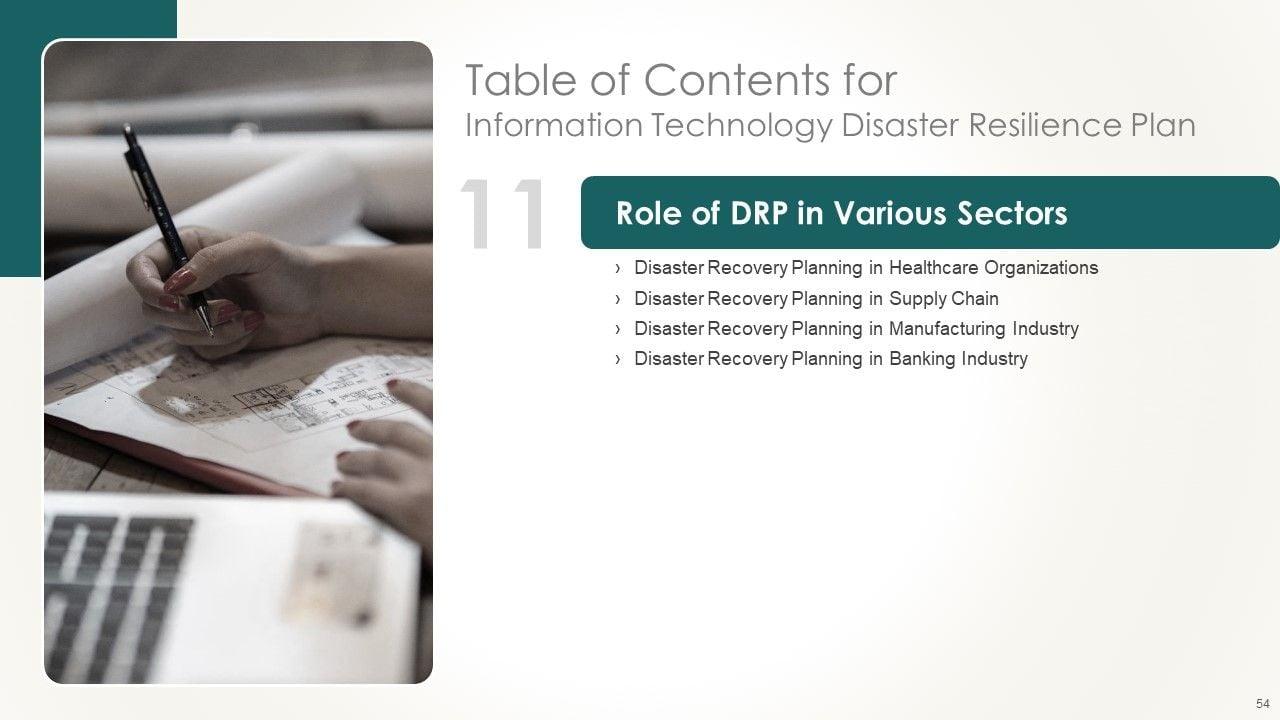 Table of Contents for
Information Technology Disaster Resilience Plan

11

Role of DRP in Various Sectors

› Disaster Recovery Planning in Healthcare Organizations
› Disaster Recovery Planning in Supply Chain
› Disaster Recovery Planning in Manufacturing Industry
› Disaster Recovery Planning in Banking Industry

54